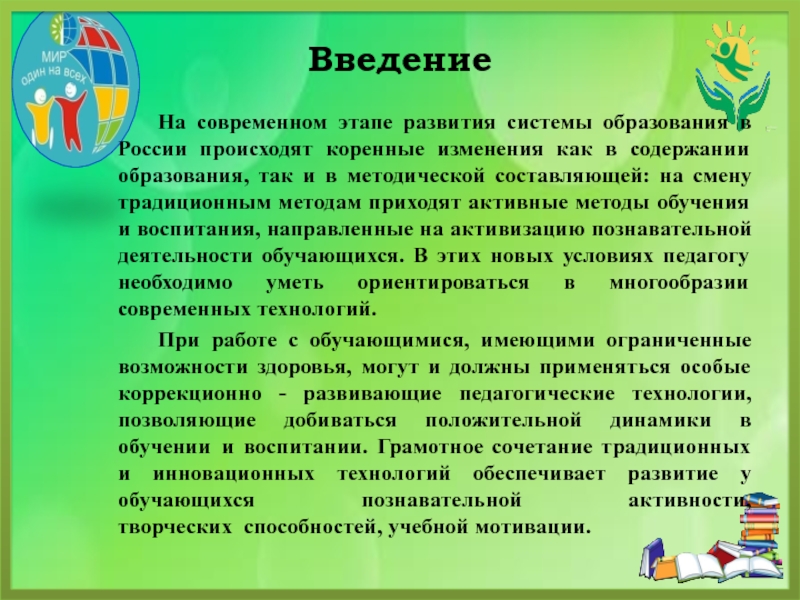 МИР
один на всех

Введение

На современном этапе развития системы образования в России происходят коренные изменения как в содержании образования, так и в методической составляющей: на смену традиционным методам приходят активные методы обучения и воспитания, направленные на активизацию познавательной деятельности обучающихся. В этих новых условиях педагогу необходимо уметь ориентироваться в многообразии современных технологий.

При работе с обучающимися, имеющими ограниченные возможности здоровья, могут и должны применяться особые коррекционно - развивающие педагогические технологии, позволяющие добиваться положительной динамики в обучении и воспитании. Грамотное сочетание традиционных и инновационных технологий обеспечивает развитие у обучающихся познавательной активности, творческих способностей, учебной мотивации.